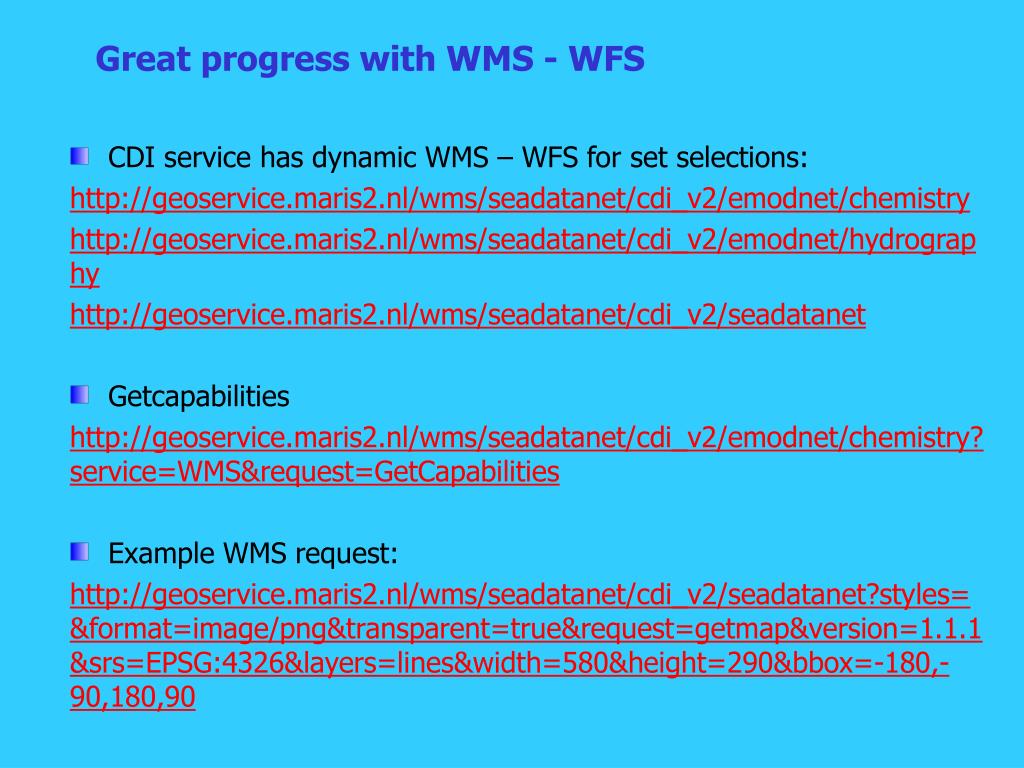 Great progress with WMS - WFS

CDI service has dynamic WMS – WFS for set selections:
http://geoservice.maris2.nl/wms/seadatanet/cdi_v2/emodnet/chemistry
http://geoservice.maris2.nl/wms/seadatanet/cdi_v2/emodnet/hydrography
http://geoservice.maris2.nl/wms/seadatanet/cdi_v2/seadatanet

Getcapabilities
http://geoservice.maris2.nl/wms/seadatanet/cdi_v2/emodnet/chemistry?service=WMS&request=GetCapabilities

Example WMS request:
http://geoservice.maris2.nl/wms/seadatanet/cdi_v2/seadatanet?styles=&format=image/png&transparent=true&request=getmap&version=1.1.1&srs=EPSG:4326&layers=lines&width=580&height=290&bbox=-180,-90,180,90